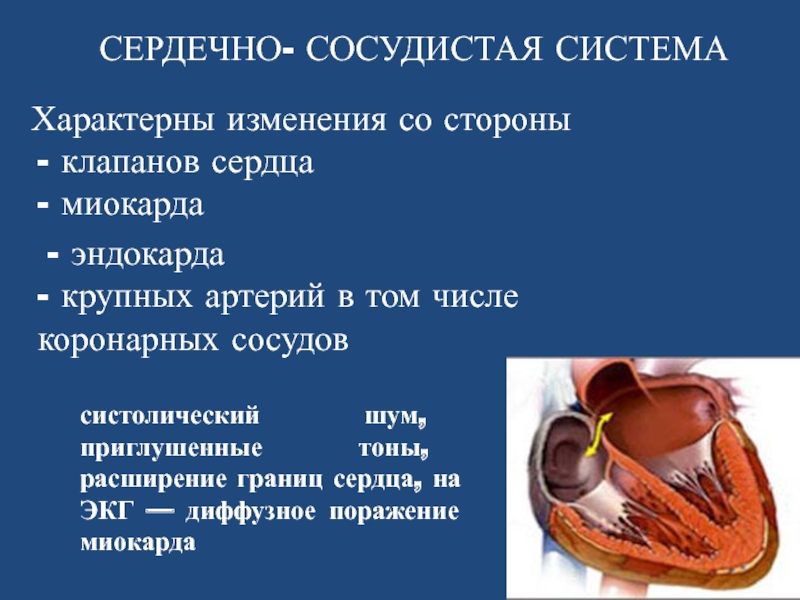 СЕРДЕЧНО- СОСУДИСТАЯ СИСТЕМА

Характерны изменения со стороны
- клапанов сердца
- миокарда
- эндокарда
- крупных артерий в том числе коронарных сосудов

систолический шум, приглушенные тоны, расширение границ сердца, на ЭКГ — диффузное поражение миокарда